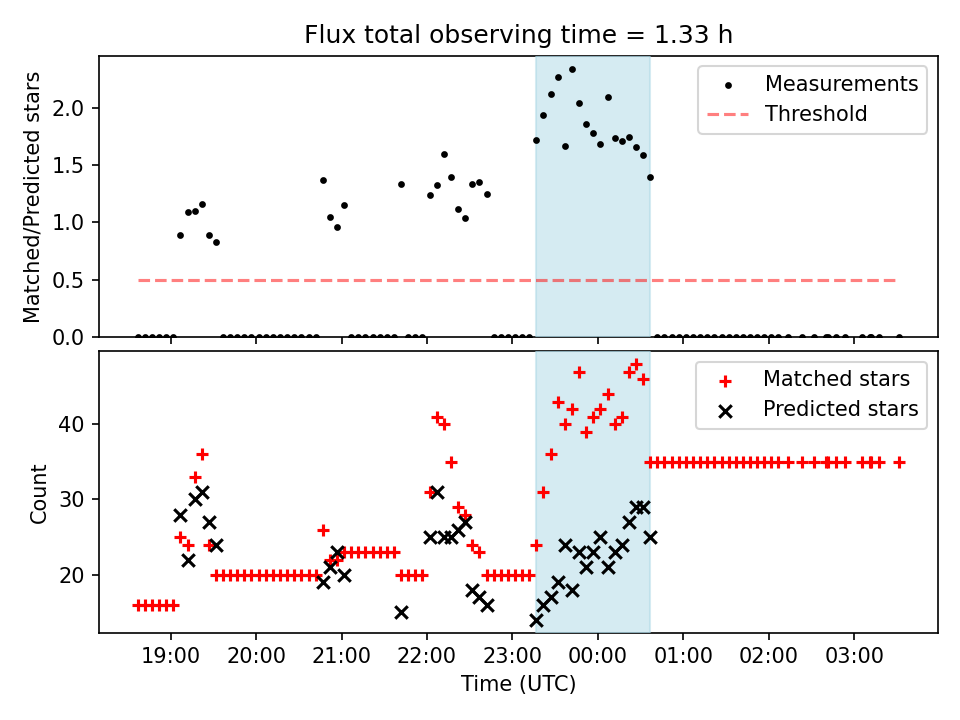 Flux total observing time = 1.33 h

Matched/Predicted stars

0.0
0.5
1.0
1.5
2.0

Measurements
Threshold

Count

20
30
40

Matched stars
Predicted stars

19:00
20:00
21:00
22:00
23:00
00:00
01:00
02:00
03:00

Time (UTC)